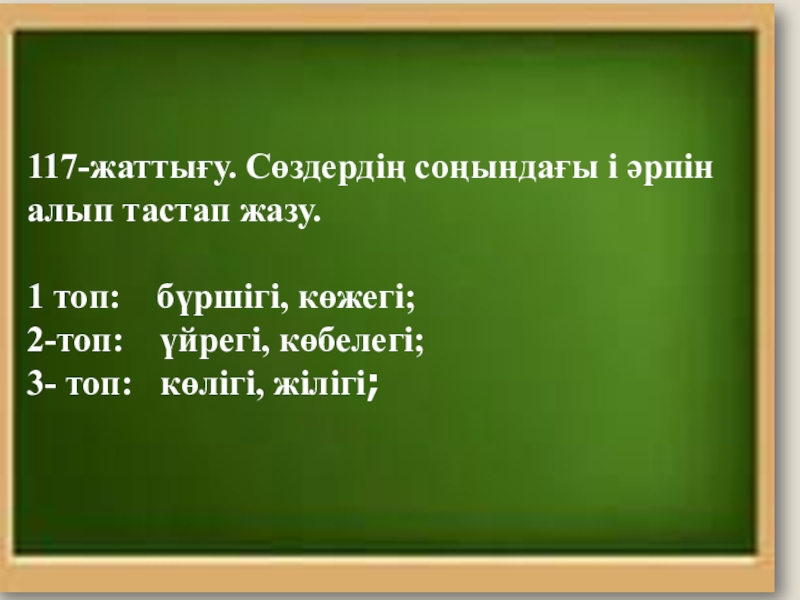 117-жаттығу. Сөздердің соңындағы і әрпін алып тастап жазу.

1 топ: бүршігі, көжегі;
2-топ: үйрегі, көбелегі;
3- топ: көлігі, жілігі;